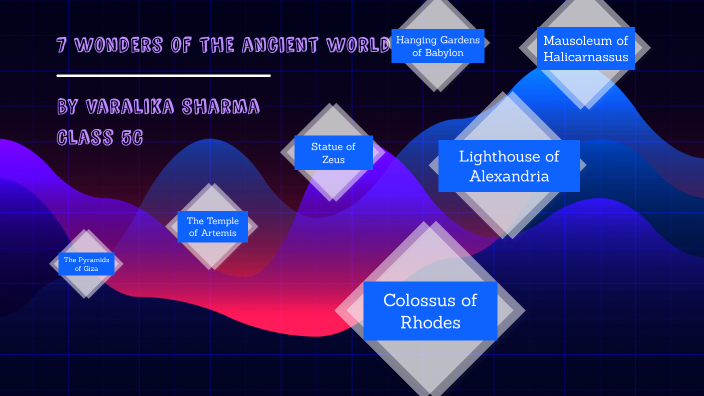 7 WONDERS OF THE ANCIENT WORLD

BY VARALIKA SHARMA
CLASS 5C

Hanging Gardens of Babylon

Mausoleum of Halicarnassus

Statue of Zeus

Lighthouse of Alexandria

The Temple of Artemis

The Pyramids of Giza

Colossus of Rhodes